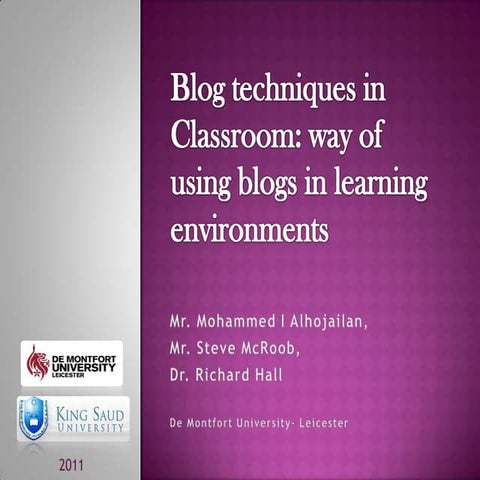 Blog techniques in Classroom: way of using blogs in learning environments

Mr. Mohammed I Alhojailan,
Mr. Steve McRoob,
Dr. Richard Hall

De Montfort University- Leicester

DE MONTFORT UNIVERSITY LEICESTER

KING SAUD UNIVERSITY

2011